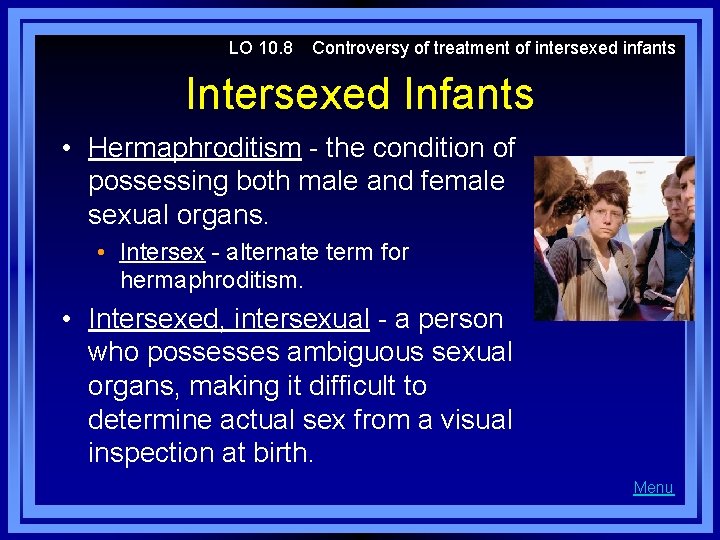 LO 10.8 Controversy of treatment of intersexed infants

Intersexed Infants

• Hermaphroditism - the condition of possessing both male and female sexual organs.

• Intersex - alternate term for hermaphroditism.

• Intersexed, intersexual - a person who possesses ambiguous sexual organs, making it difficult to determine actual sex from a visual inspection at birth.

Menu